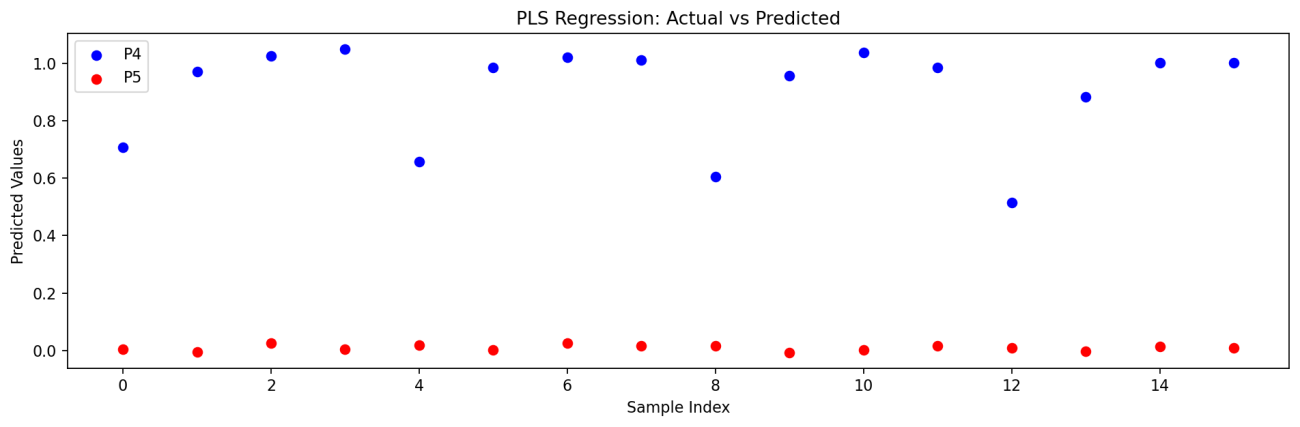 PLS Regression: Actual vs Predicted

P4
P5

Predicted Values

1.0
0.8
0.6
0.4
0.2
0.0

0 2 4 6 8 10 12 14

Sample Index